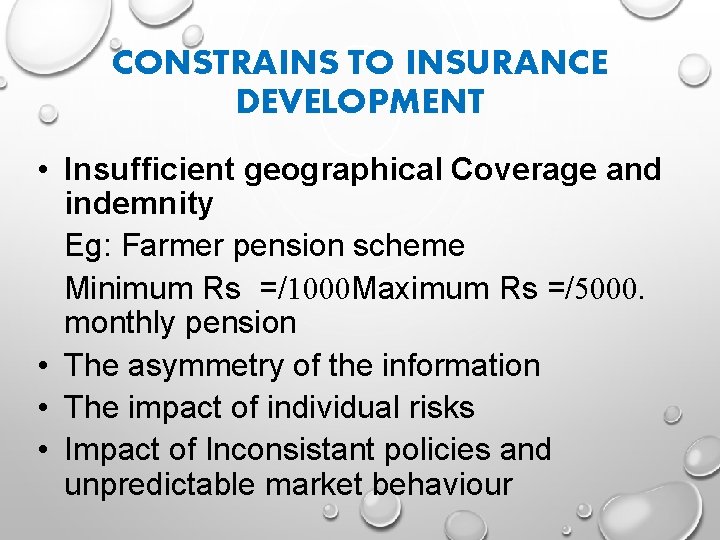 CONSTRAINS TO INSURANCE DEVELOPMENT

• Insufficient geographical Coverage and indemnity

Eg: Farmer pension scheme

Minimum Rs =/1000Maximum Rs =/5000. monthly pension

• The asymmetry of the information
• The impact of individual risks
• Impact of Inconsistant policies and unpredictable market behaviour